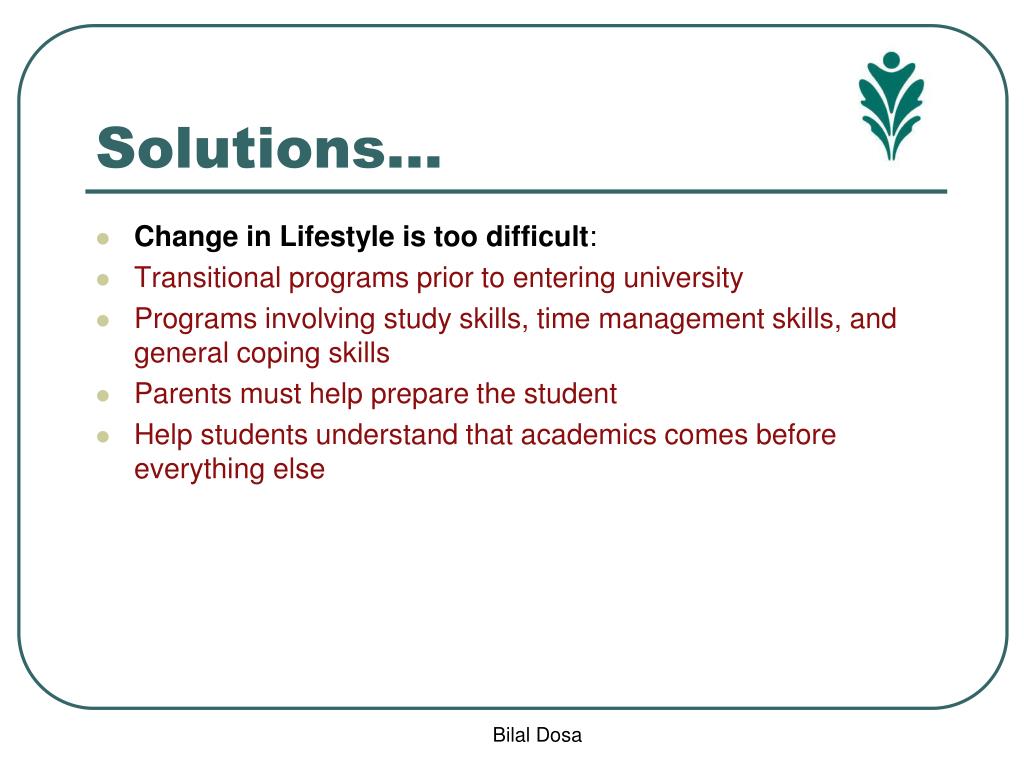 Solutions…

- Change in Lifestyle is too difficult:
- Transitional programs prior to entering university
- Programs involving study skills, time management skills, and general coping skills
- Parents must help prepare the student
- Help students understand that academics comes before everything else

Bilal Dosa